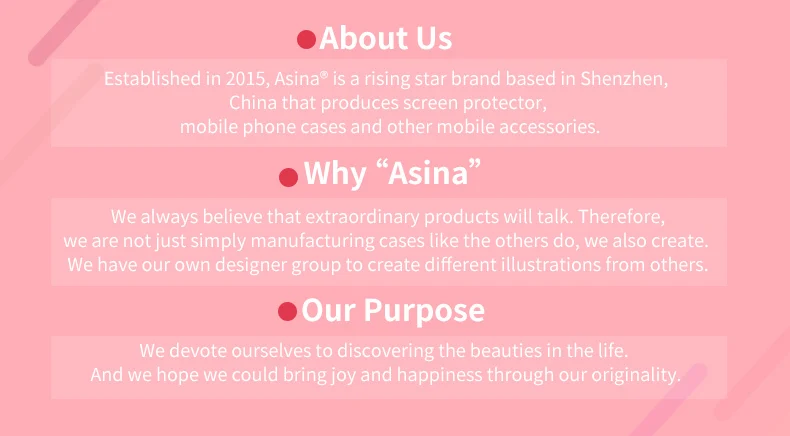 About Us

Established in 2015, Asina® is a rising star brand based in Shenzhen, China that produces screen protector, mobile phone cases and other mobile accessories.

Why “Asina”

We always believe that extraordinary products will talk. Therefore, we are not just simply manufacturing cases like the others do, we also create. We have our own designer group to create different illustrations from others.

Our Purpose

We devote ourselves to discovering the beauties in the life. And we hope we could bring joy and happiness through our originality.